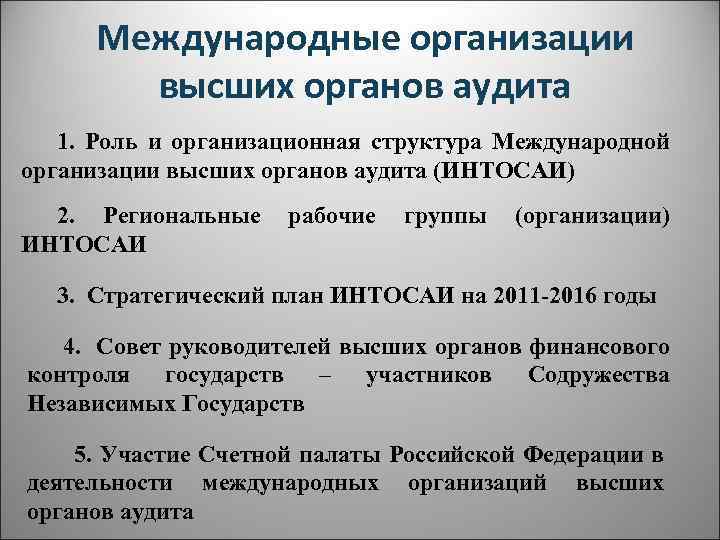 Международные организации высших органов аудита

1. Роль и организационная структура Международной организации высших органов аудита (ИНТОСАИ)

2. Региональные рабочие группы (организации) ИНТОСАИ

3. Стратегический план ИНТОСАИ на 2011-2016 годы

4. Совет руководителей высших органов финансового контроля государств – участников Содружества Независимых Государств

5. Участие Счетной палаты Российской Федерации в деятельности международных организаций высших органов аудита